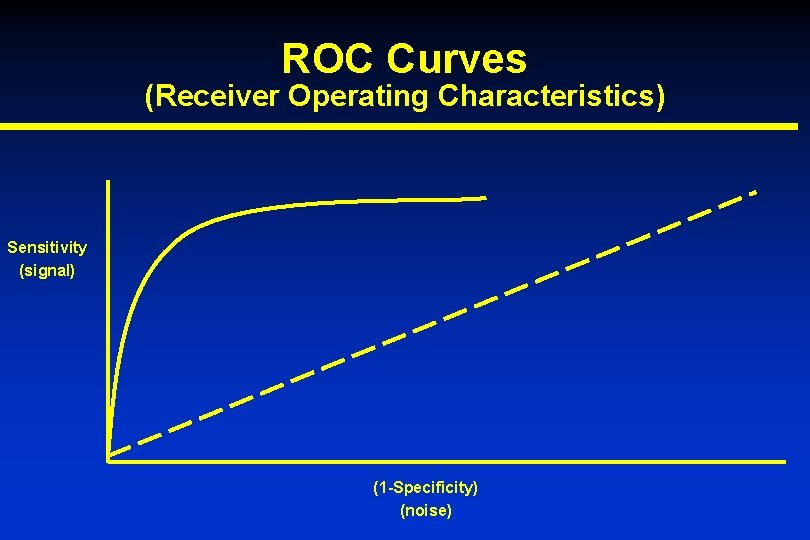 ROC Curves
(Receiver Operating Characteristics)

Sensitivity
(signal)

(1-Specificity)
(noise)